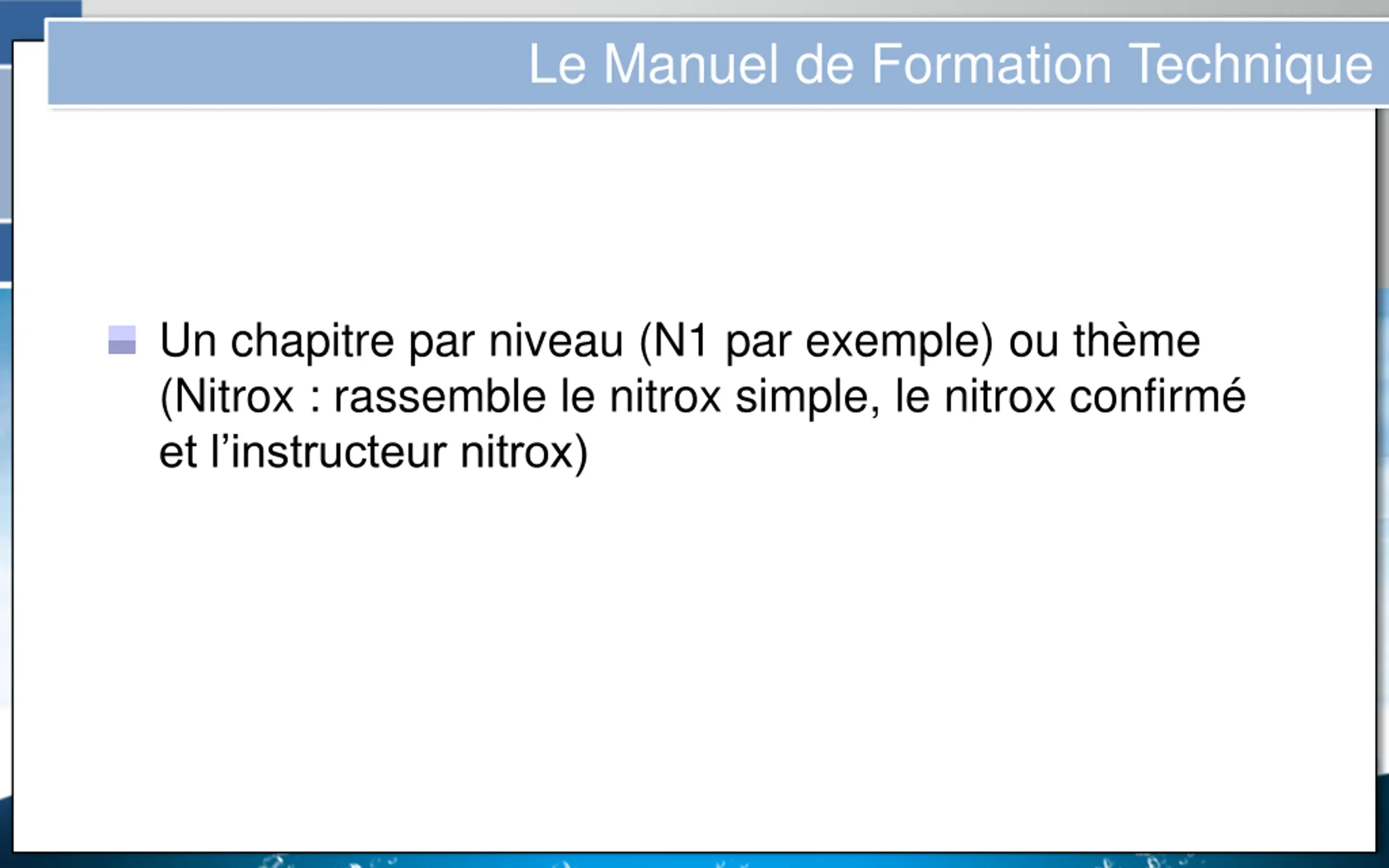 Le Manuel de Formation Technique

Un chapitre par niveau (N1 par exemple) ou thème (Nitrox : rassemble le nitrox simple, le nitrox confirmé et l’instructeur nitrox)